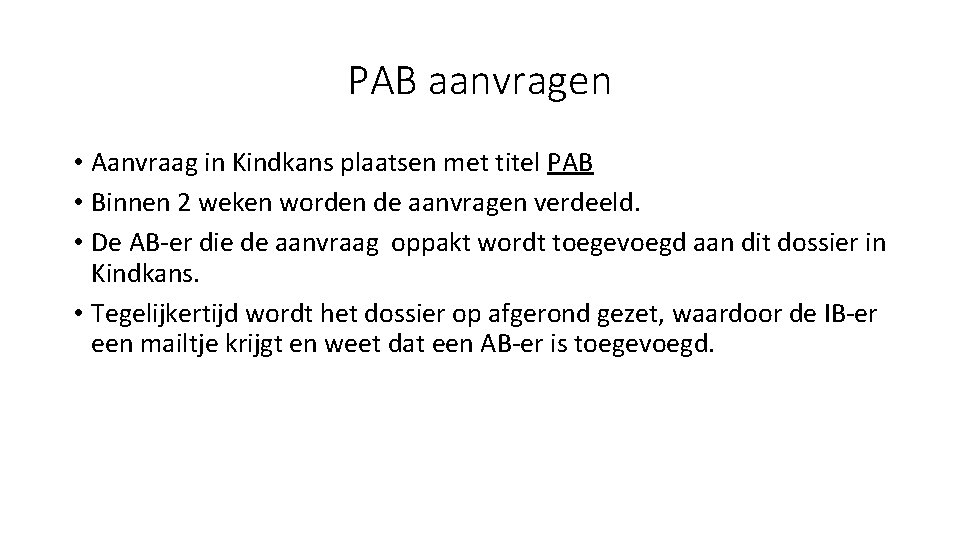 PAB aanvragen

• Aanvraag in Kindkans plaatsen met titel PAB
• Binnen 2 weken worden de aanvragen verdeeld.
• De AB-er die de aanvraag oppakt wordt toegevoegd aan dit dossier in Kindkans.
• Tegelijkertijd wordt het dossier op afgerond gezet, waardoor de IB-er een mailtje krijgt en weet dat een AB-er is toegevoegd.